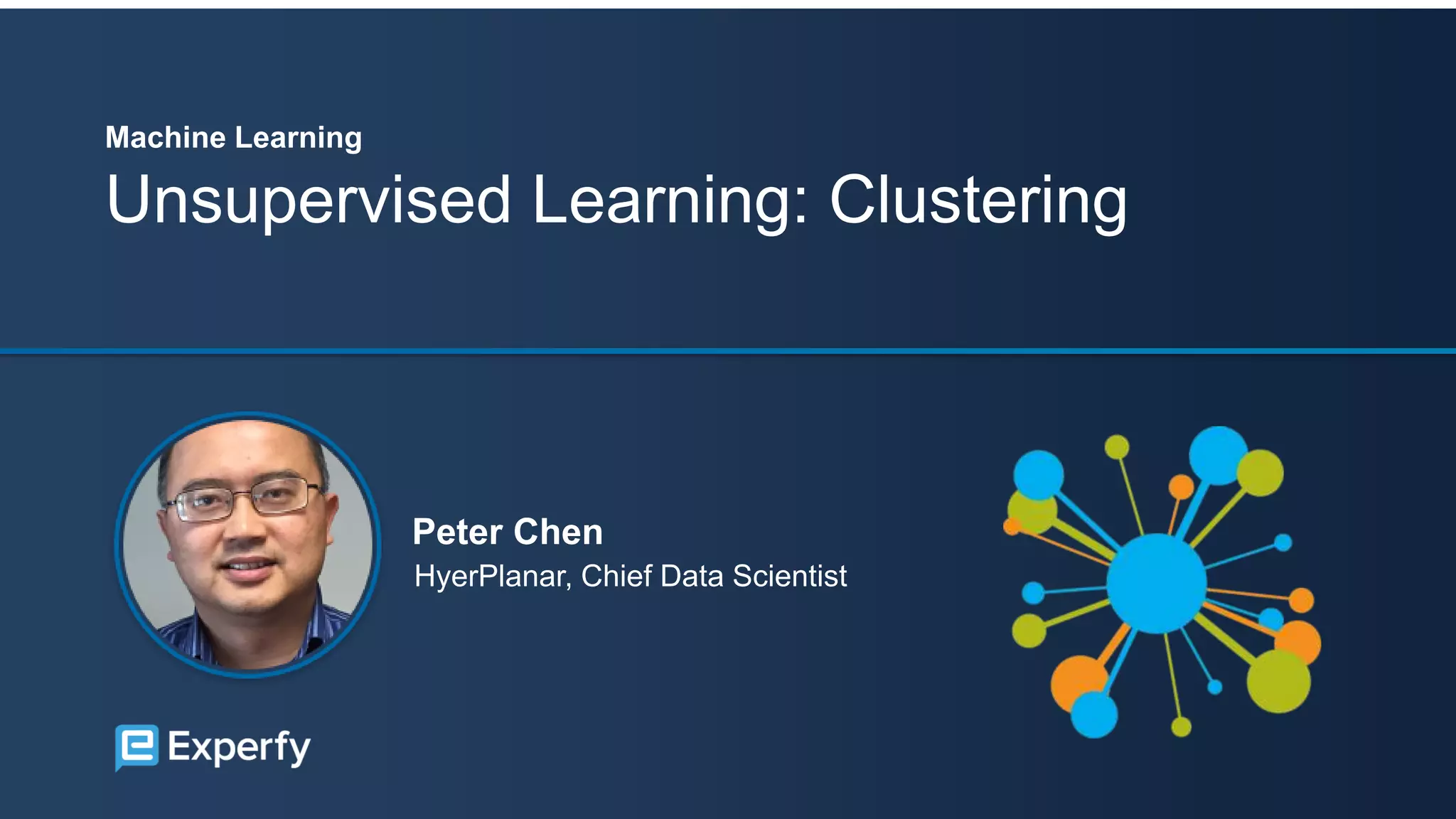 Machine Learning

Unsupervised Learning: Clustering

Peter Chen

HyerPlanar, Chief Data Scientist

Experfy